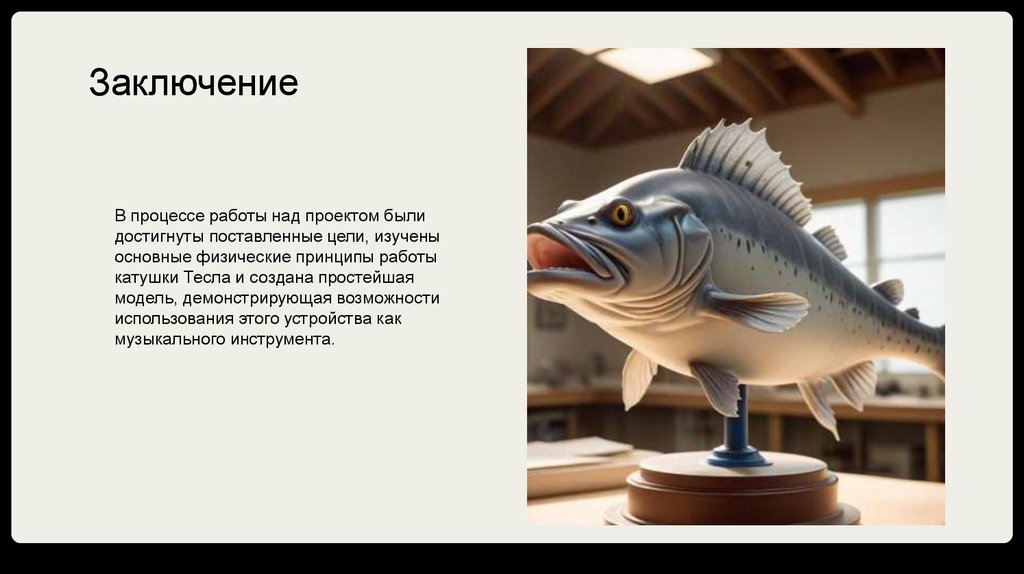 Заключение

В процессе работы над проектом были достигнуты поставленные цели, изучены основные физические принципы работы катушки Тесла и создана простейшая модель, демонстрирующая возможности использования этого устройства как музыкального инструмента.